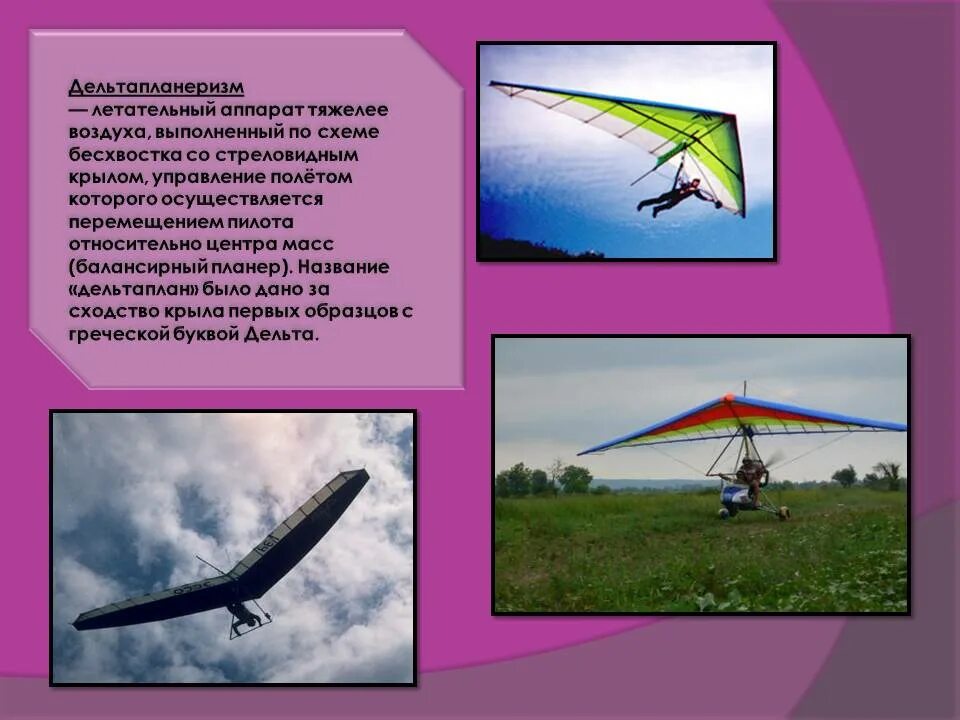 Дельтапланеризм

— летательный аппарат тяжелее воздуха, выполненный по схеме бесхвостка со стреловидным крылом, управление полётом которого осуществляется перемещением пилота относительно центра масс (балансирный планер). Название «дельтаплан» было дано за сходство крыла первых образцов с греческой буквой Дельта.